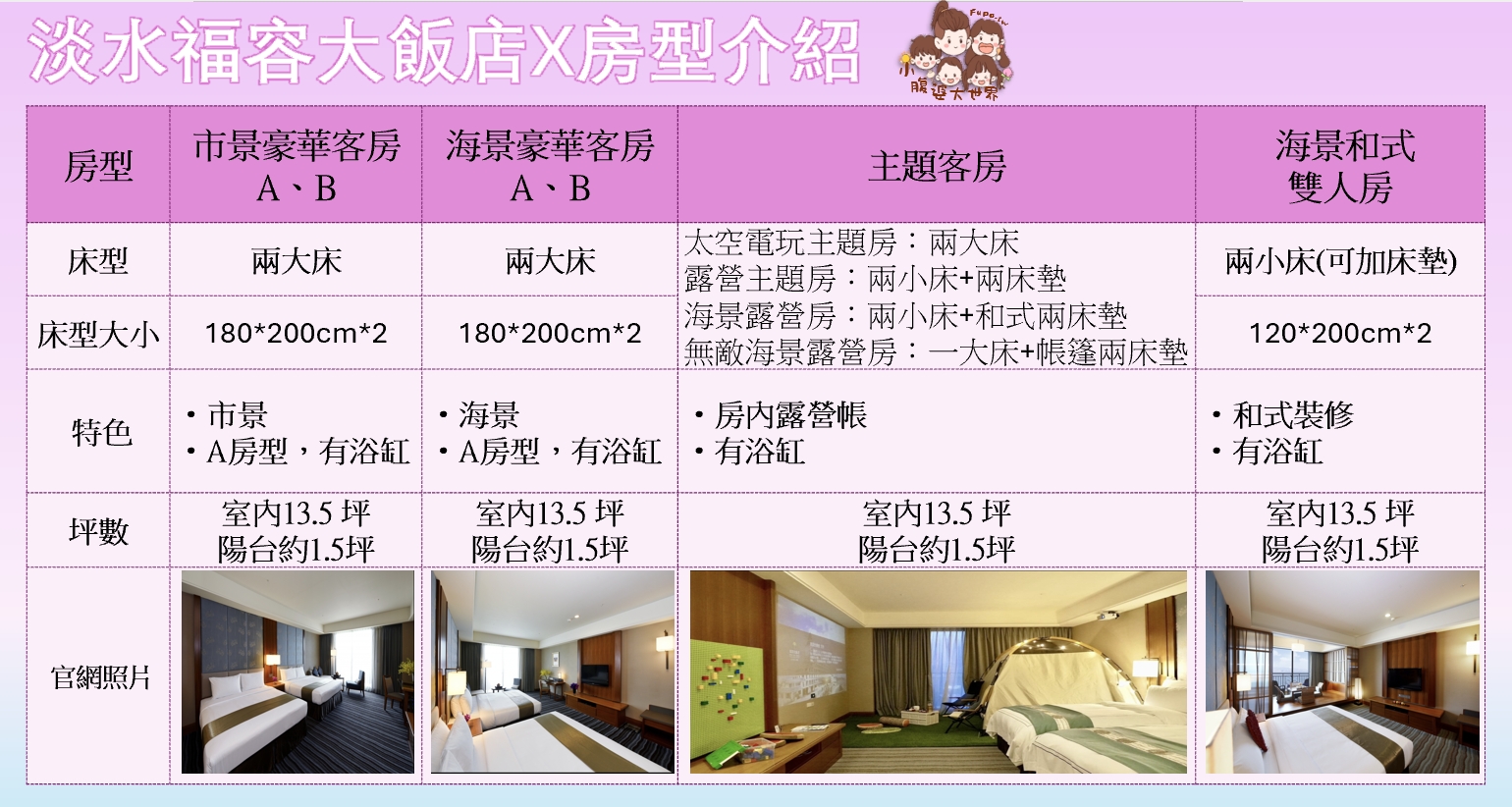 淡水福容大飯店X房型介紹

Fupo.tw
小腹婆大世界

| 房型 | 市景豪華客房 A、B | 海景豪華客房 A、B | 主題客房 | 海景和式 雙人房 |
|---|---|---|---|---|
| 床型 | 兩大床 | 兩大床 | 太空電玩主題房：兩大床 露營主題房：兩小床+兩床墊 海景露營房：兩小床+和式兩床墊 無敵海景露營房：一大床+帳篷兩床墊 | 兩小床(可加床墊) |
| 床型大小 | 180*200cm*2 | 180*200cm*2 | | 120*200cm*2 |
| 特色 | ・市景 ・A房型，有浴缸 | ・海景 ・A房型，有浴缸 | ・房內露營帳 ・有浴缸 | ・和式裝修 ・有浴缸 |
| 坪數 | 室內13.5 坪 陽台約1.5坪 | 室內13.5 坪 陽台約1.5坪 | 室內13.5 坪 陽台約1.5坪 | 室內13.5 坪 陽台約1.5坪 |
| 官網照片 | | | | |